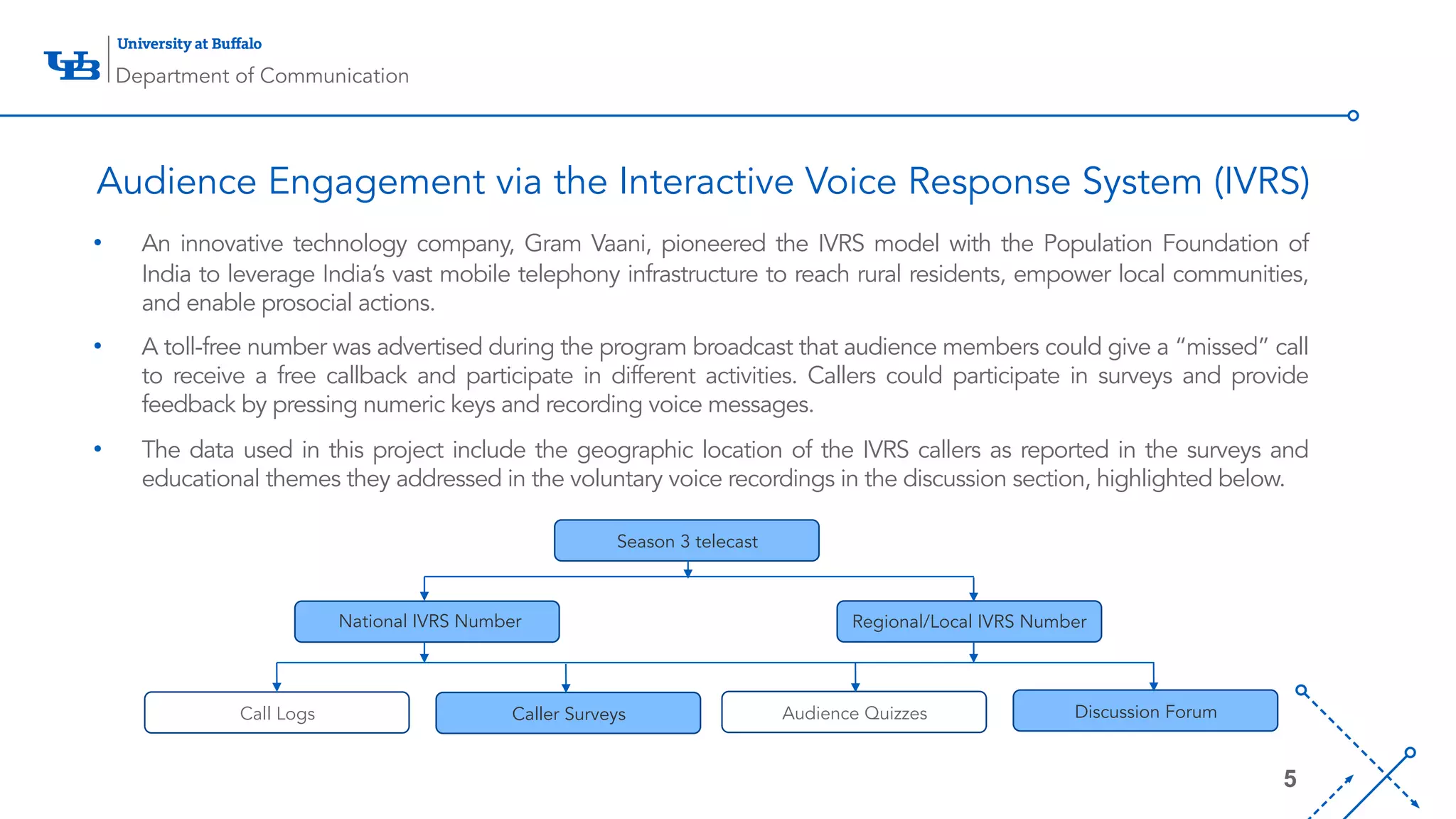 UB University at Buffalo
Department of Communication

Audience Engagement via the Interactive Voice Response System (IVRS)

• An innovative technology company, Gram Vaani, pioneered the IVRS model with the Population Foundation of India to leverage India's vast mobile telephony infrastructure to reach rural residents, empower local communities, and enable prosocial actions.

• A toll-free number was advertised during the program broadcast that audience members could give a "missed" call to receive a free callback and participate in different activities. Callers could participate in surveys and provide feedback by pressing numeric keys and recording voice messages.

• The data used in this project include the geographic location of the IVRS callers as reported in the surveys and educational themes they addressed in the voluntary voice recordings in the discussion section, highlighted below.

Season 3 telecast

National IVRS Number

Regional/Local IVRS Number

Call Logs

Caller Surveys

Audience Quizzes

Discussion Forum

5